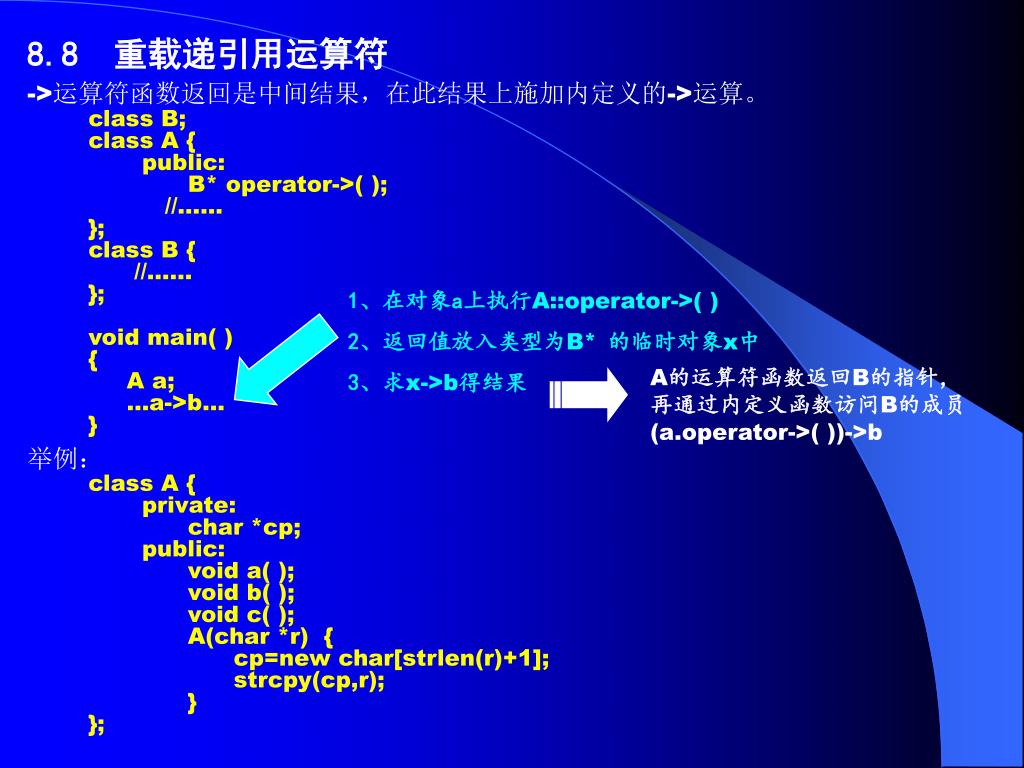 8.8　重载递引用运算符

->运算符函数返回是中间结果，在此结果上施加内定义的->运算。

class B;
class A {
public:
B* operator->( );
//......
};
class B {
//......
};

void main( )
{
A a;
...a->b...
}

1、在对象a上执行A::operator->( )

2、返回值放入类型为B* 的临时对象x中

3、求x->b得结果

A的运算符函数返回B的指针，再通过内定义函数访问B的成员 (a.operator->( ))->b

举例：

class A {
private:
char *cp;
public:
void a( );
void b( );
void c( );
A(char *r) {
cp=new char[strlen(r)+1];
strcpy(cp,r);
}
};